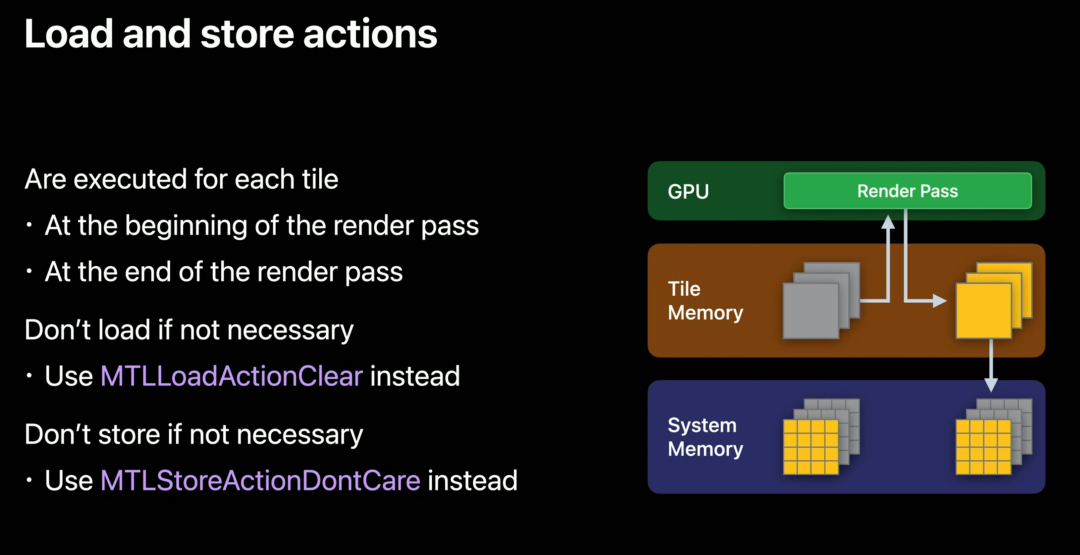 Load and store actions

Are executed for each tile

• At the beginning of the render pass

• At the end of the render pass

Don't load if not necessary

• Use MTLLoadActionClear instead

Don't store if not necessary

• Use MTLStoreActionDontCare instead

GPU

Render Pass

Tile Memory

System Memory